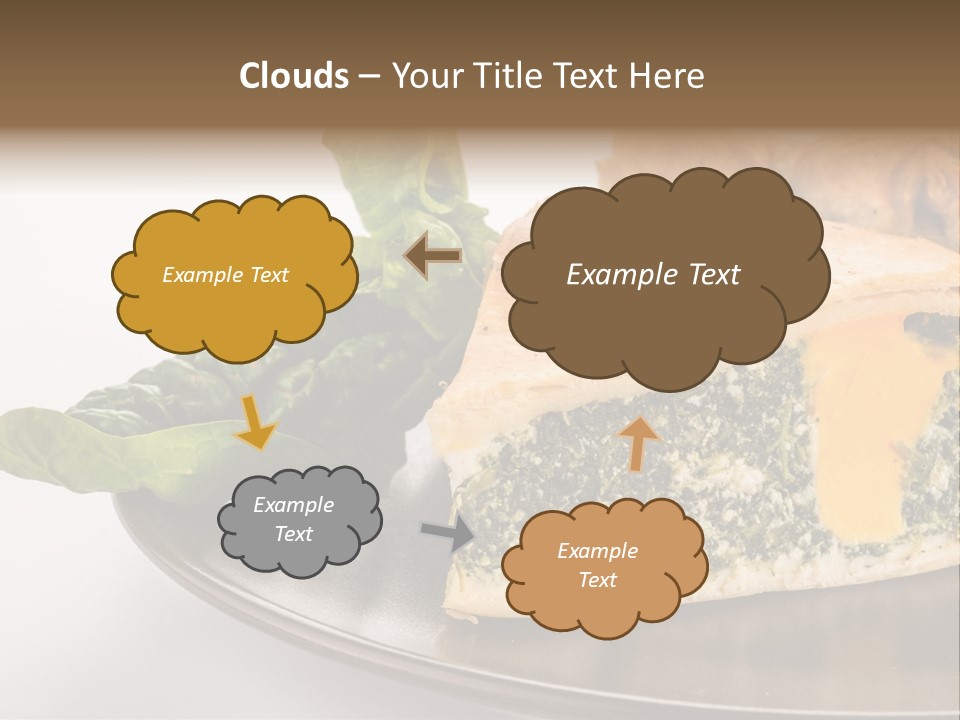 Clouds – Your Title Text Here

Example Text

Example Text

Example Text

Example Text